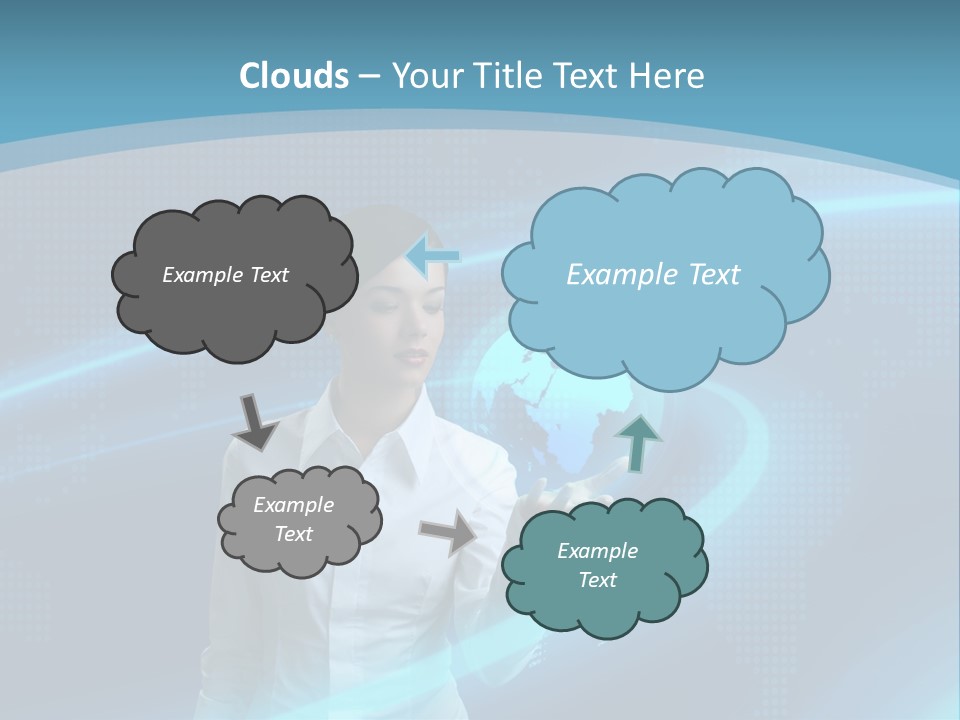 Clouds – Your Title Text Here

Example Text

Example Text

Example Text

Example Text